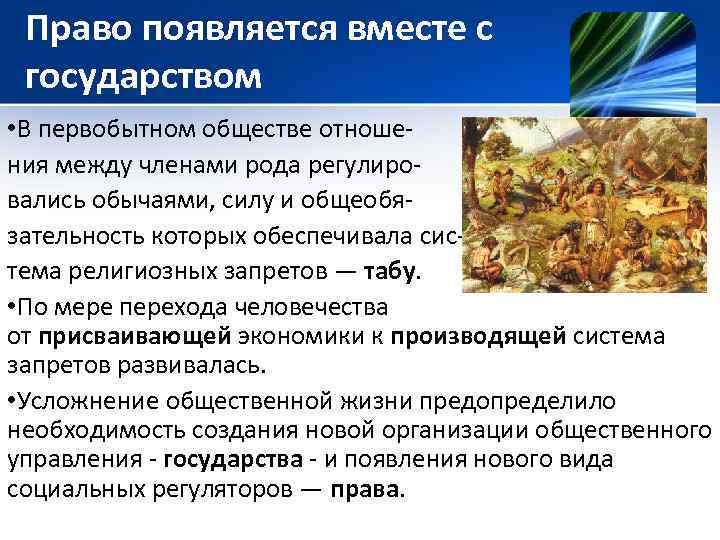 Право появляется вместе с государством

•В первобытном обществе отношения между членами рода регулировались обычаями, силу и общеобязательность которых обеспечивала система религиозных запретов — табу.

•По мере перехода человечества от присваивающей экономики к производящей система запретов развивалась.

•Усложнение общественной жизни предопределило необходимость создания новой организации общественного управления - государства - и появления нового вида социальных регуляторов — права.